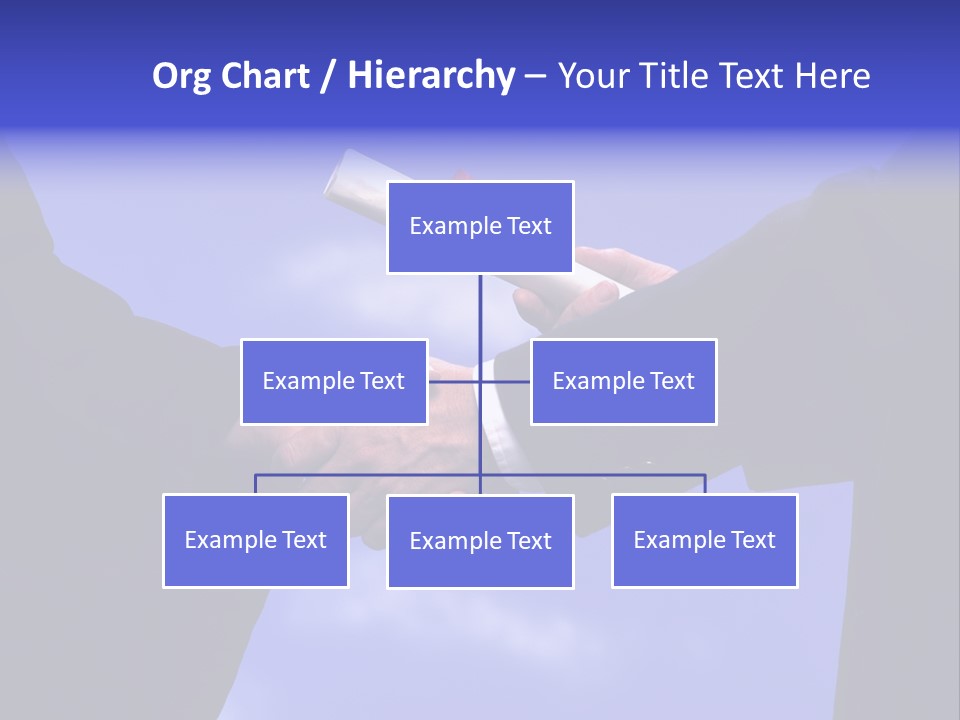 Org Chart / Hierarchy – Your Title Text Here

Example Text

Example Text

Example Text

Example Text

Example Text

Example Text